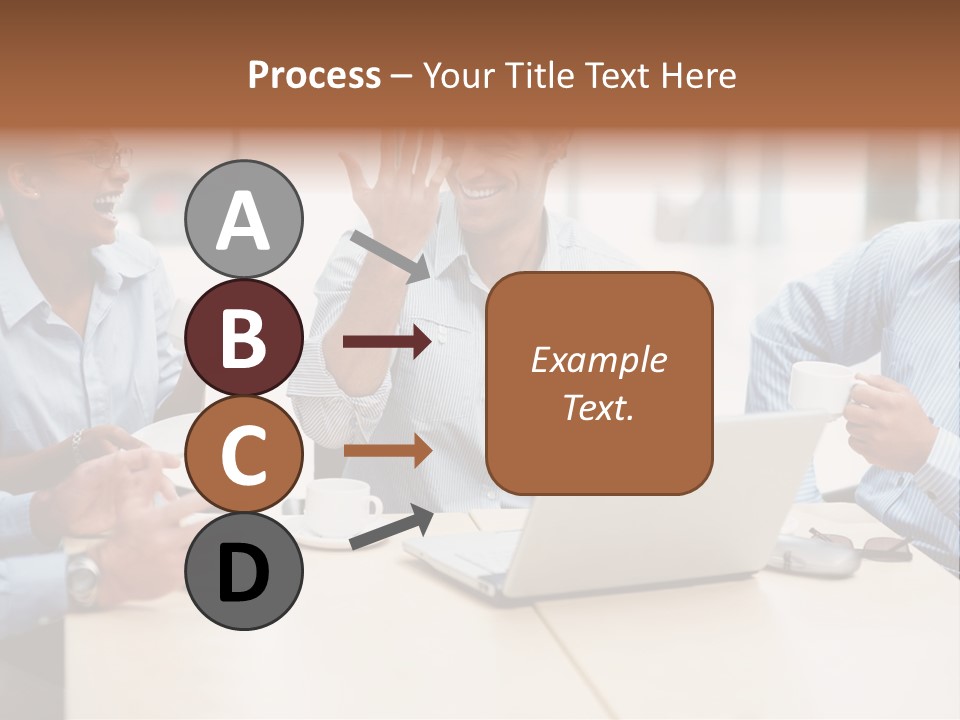 Process – Your Title Text Here

A

B

C

D

Example Text.